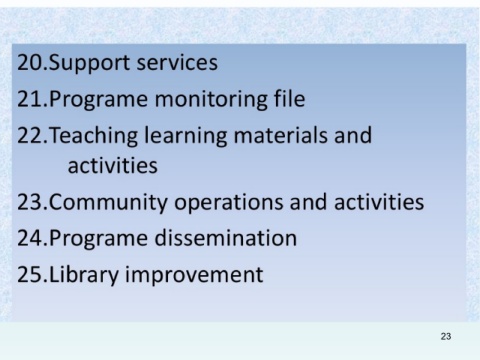 20.Support services

21.Programe monitoring file

22.Teaching learning materials and activities

23.Community operations and activities

24.Programe dissemination

25.Library improvement

23